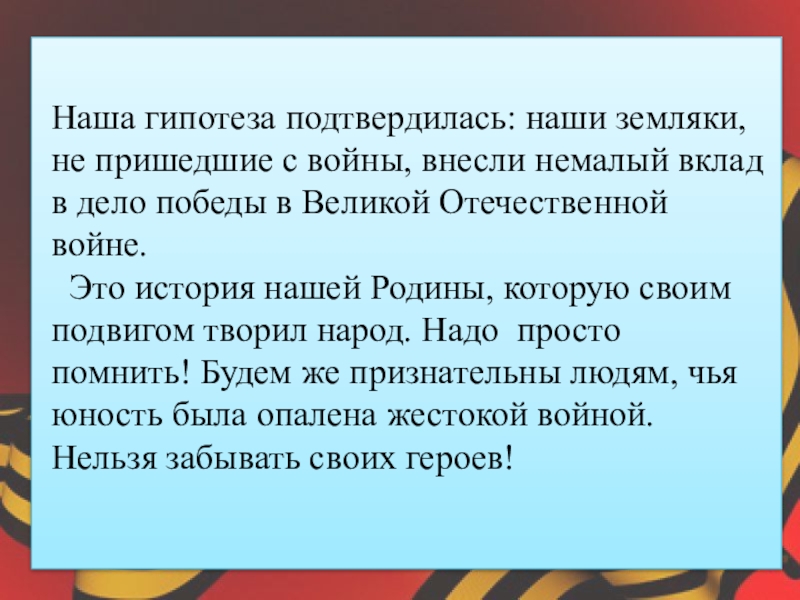 Наша гипотеза подтвердилась: наши земляки, не пришедшие с войны, внесли немалый вклад в дело победы в Великой Отечественной войне.

Это история нашей Родины, которую своим подвигом творил народ. Надо просто помнить! Будем же признательны людям, чья юность была опалена жестокой войной. Нельзя забывать своих героев!